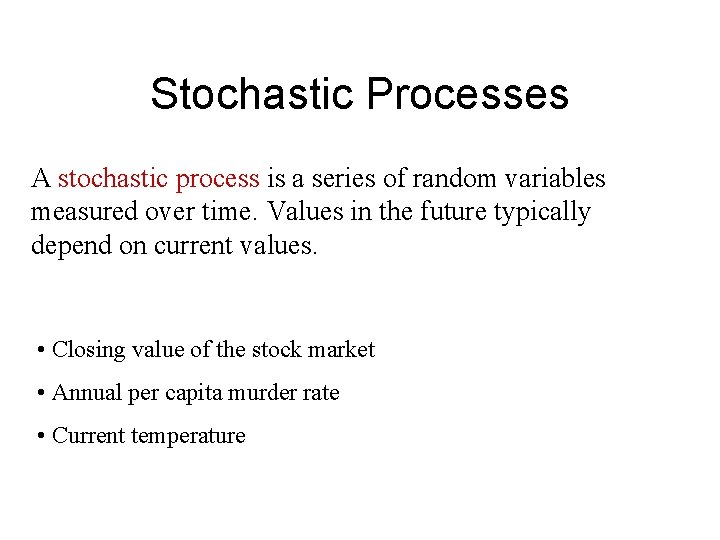 Stochastic Processes

A stochastic process is a series of random variables measured over time. Values in the future typically depend on current values.

• Closing value of the stock market
• Annual per capita murder rate
• Current temperature